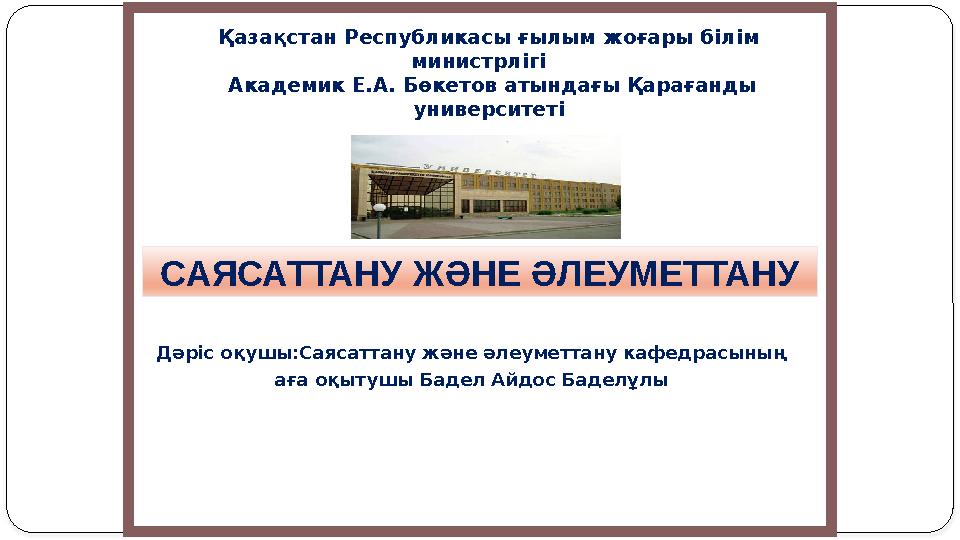 Қазақстан Республикасы ғылым жоғары білім министрлігі
Академик Е.А. Бөкетов атындағы Қарағанды университеті

УНИВЕРСИТЕТ

САЯСАТТАНУ ЖӘНЕ ӘЛЕУМЕТТАНУ

Дәріс оқушы:Саясаттану және әлеуметтану кафедрасының аға оқытушы Бадел Айдос Баделұлы